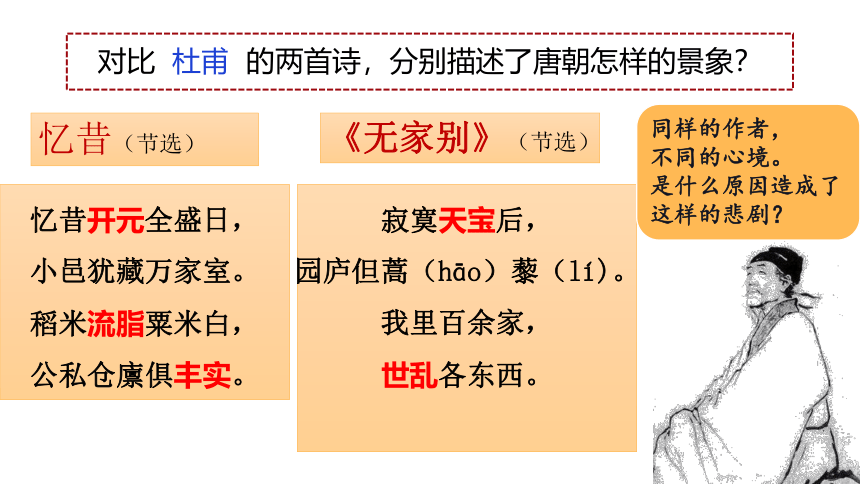 对比 杜甫 的两首诗，分别描述了唐朝怎样的景象？

忆昔（节选）

忆昔开元全盛日，
小邑犹藏万家室。
稻米流脂粟米白，
公私仓廪俱丰实。

《无家别》（节选）

寂寞天宝后，
园庐但蒿（hāo）藜（lí）。
我里百余家，
世乱各东西。

同样的作者，
不同的心境。
是什么原因造成了
这样的悲剧？